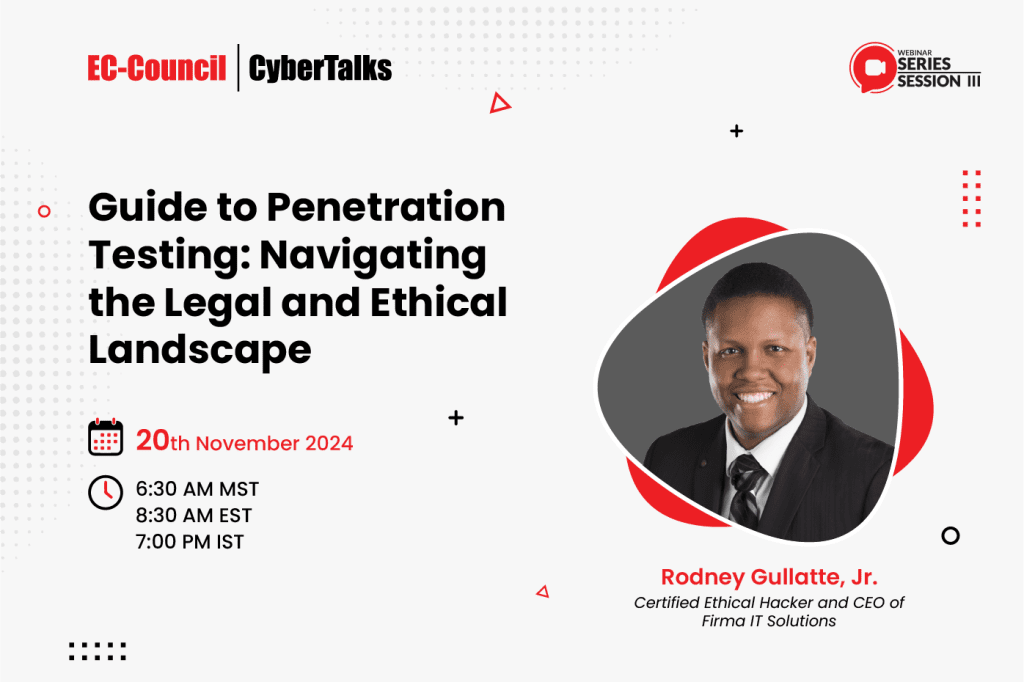 EC-Council | CyberTalks

WEBINAR SERIES SESSION III

Guide to Penetration Testing: Navigating the Legal and Ethical Landscape

20th November 2024

6:30 AM MST
8:30 AM EST
7:00 PM IST

Rodney Gullatte, Jr.
Certified Ethical Hacker and CEO of Firma IT Solutions